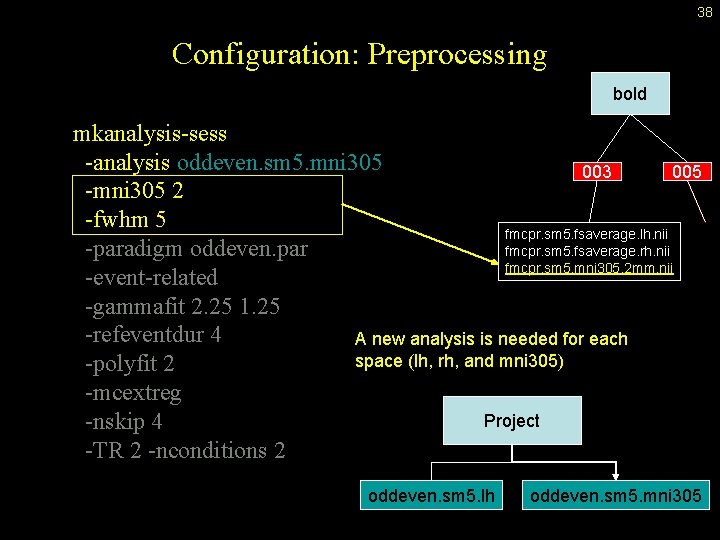 38

Configuration: Preprocessing

mkanalysis-sess
-analysis oddeven.sm5.mni305
-mni305 2
-fwhm 5
-paradigm oddeven.par
-event-related
-gammafit 2.25 1.25
-refeventdur 4
-polyfit 2
-mcextreg
-nskip 4
-TR 2 -nconditions 2

bold

003

005

fmcpr.sm5.fsaverage.lh.nii
fmcpr.sm5.fsaverage.rh.nii
fmcpr.sm5.mni305.2mm.nii

A new analysis is needed for each space (lh, rh, and mni305)

Project

oddeven.sm5.lh

oddeven.sm5.mni305